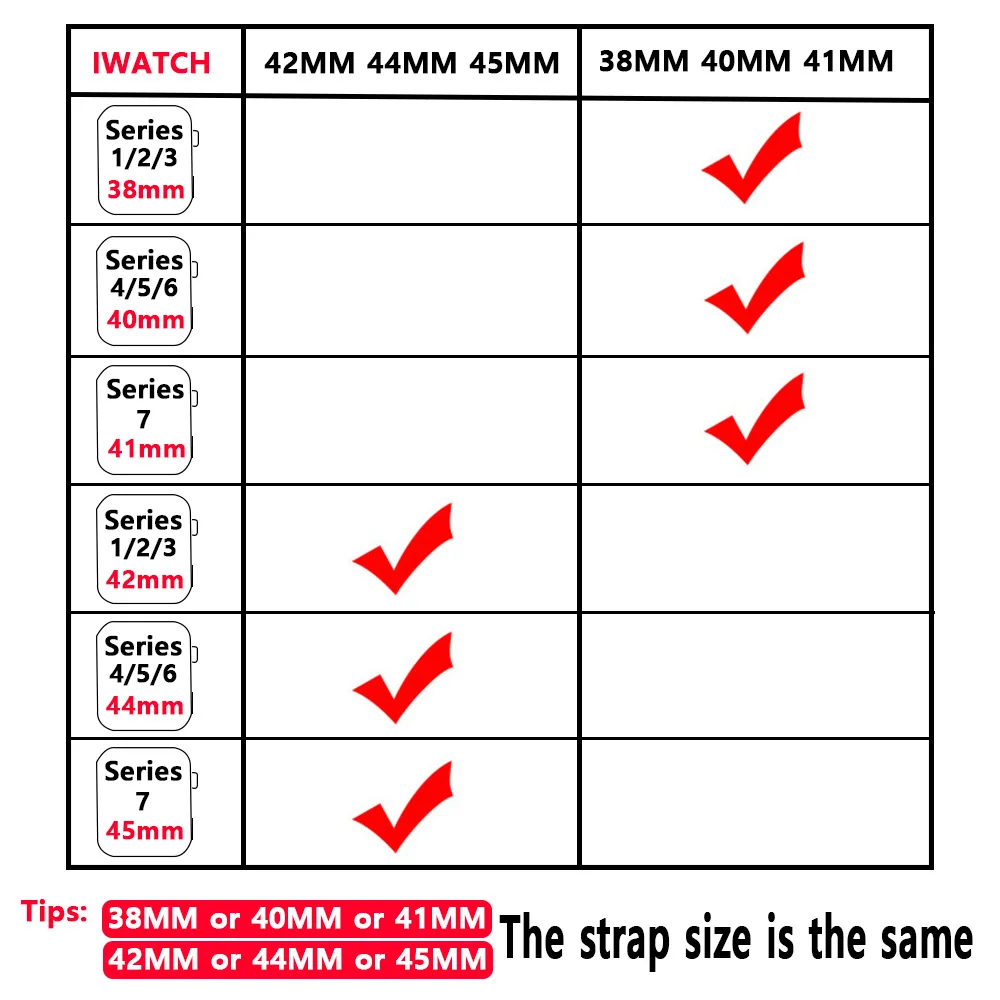 | IWATCH | 42MM 44MM 45MM | 38MM 40MM 41MM |
|---|---|---|
| Series 1/2/3 38mm | | ✓ |
| Series 4/5/6 40mm | | ✓ |
| Series 7 41mm | | ✓ |
| Series 1/2/3 42mm | ✓ | |
| Series 4/5/6 44mm | ✓ | |
| Series 7 45mm | ✓ | |

Tips: 38MM or 40MM or 41MM
42MM or 44MM or 45MM
The strap size is the same